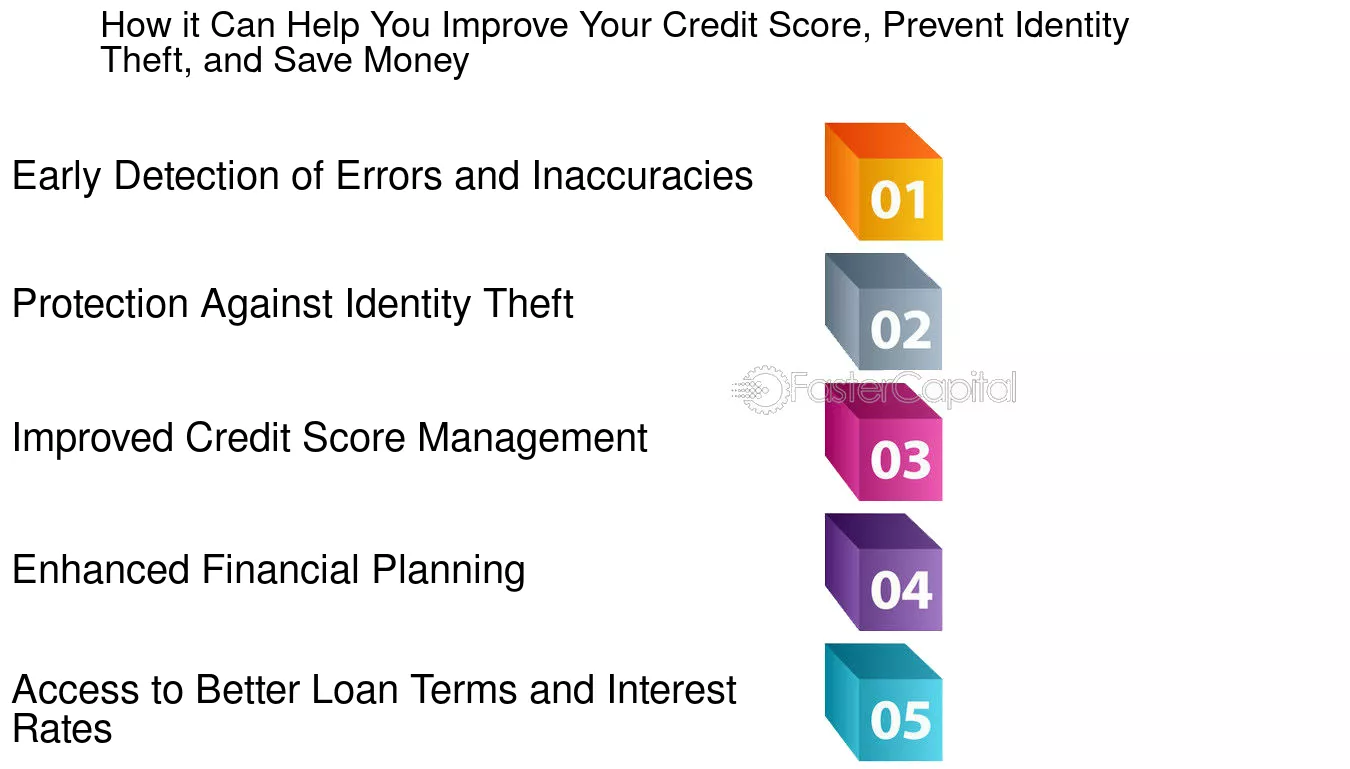 How it Can Help You Improve Your Credit Score, Prevent Identity Theft, and Save Money

Early Detection of Errors and Inaccuracies

01

Protection Against Identity Theft

02

FasterCapital

Improved Credit Score Management

03

Enhanced Financial Planning

04

Access to Better Loan Terms and Interest Rates

05